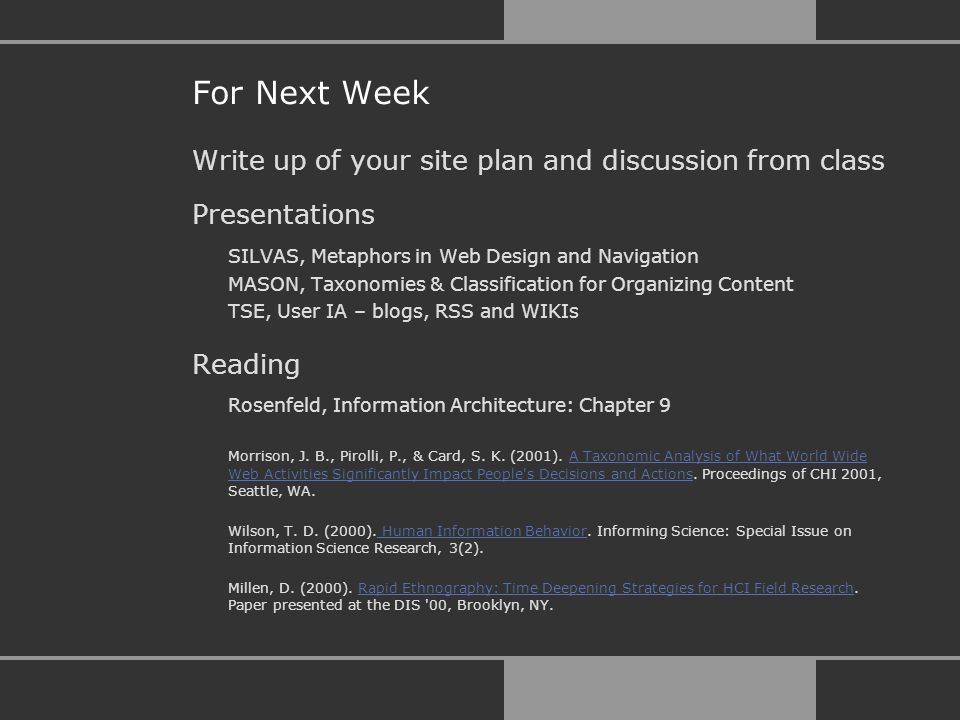 For Next Week

Write up of your site plan and discussion from class

Presentations

SILVAS, Metaphors in Web Design and Navigation
MASON, Taxonomies & Classification for Organizing Content
TSE, User IA – blogs, RSS and WIKIs

Reading

Rosenfeld, Information Architecture: Chapter 9

Morrison, J. B., Pirolli, P., & Card, S. K. (2001). A Taxonomic Analysis of What World Wide Web Activities Significantly Impact People's Decisions and Actions. Proceedings of CHI 2001, Seattle, WA.

Wilson, T. D. (2000). Human Information Behavior. Informing Science: Special Issue on Information Science Research, 3(2).

Millen, D. (2000). Rapid Ethnography: Time Deepening Strategies for HCI Field Research. Paper presented at the DIS '00, Brooklyn, NY.